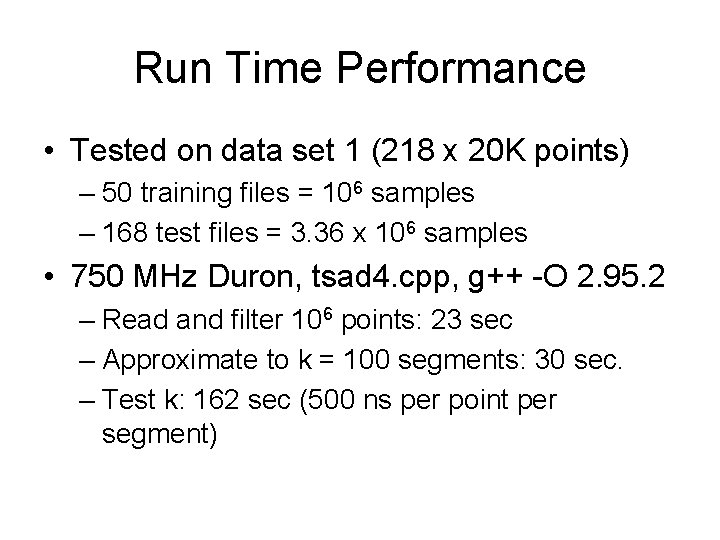 Run Time Performance

• Tested on data set 1 (218 x 20K points)

– 50 training files = $10^6$ samples

– 168 test files = 3.36 x $10^6$ samples

• 750 MHz Duron, tsad4.cpp, g++ -O 2.95.2

– Read and filter $10^6$ points: 23 sec

– Approximate to k = 100 segments: 30 sec.

– Test k: 162 sec (500 ns per point per segment)